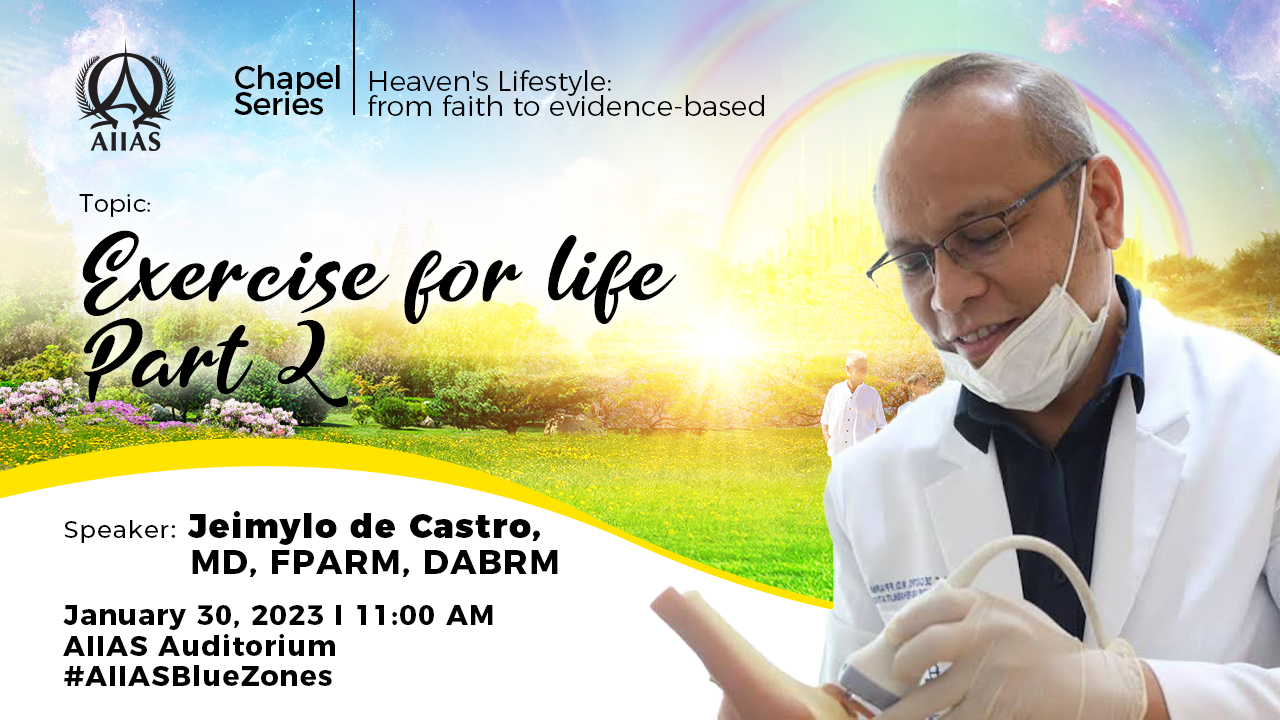 AIIAS

Chapel Series

Heaven's Lifestyle: from faith to evidence-based

Topic:

Exercise for life Part 2

Speaker: Jeimylo de Castro, MD, FPARM, DABRM

January 30, 2023 I 11:00 AM
AIIAS Auditorium
#AIIASBlueZones